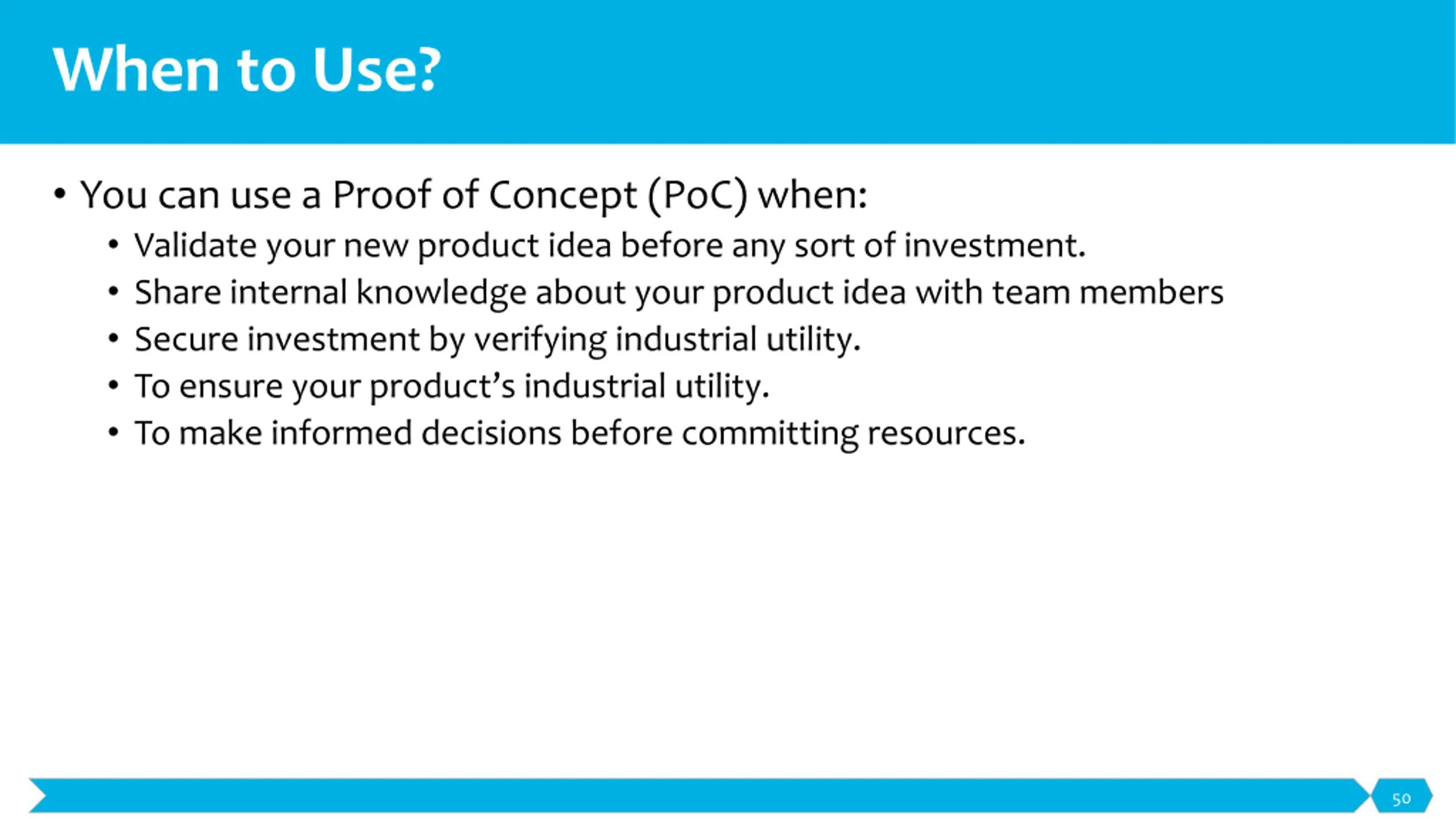 When to Use?

• You can use a Proof of Concept (PoC) when:
  • Validate your new product idea before any sort of investment.
  • Share internal knowledge about your product idea with team members
  • Secure investment by verifying industrial utility.
  • To ensure your product's industrial utility.
  • To make informed decisions before committing resources.

50